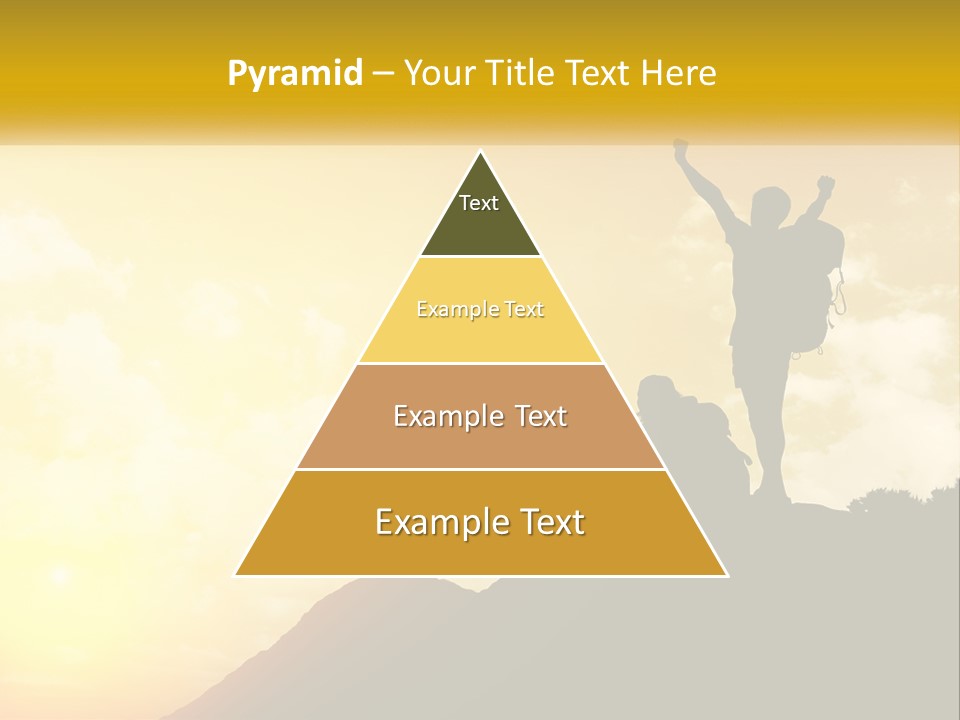 Pyramid – Your Title Text Here

Text

Example Text

Example Text

Example Text